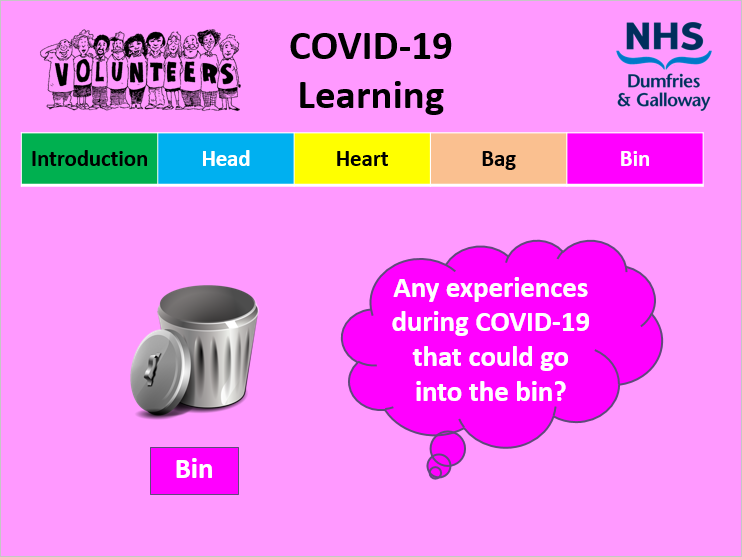 VOLUNTEERS

COVID-19
Learning

NHS
Dumfries
& Galloway

| Introduction | Head | Heart | Bag | Bin |
|---|---|---|---|---|

Any experiences during COVID-19 that could go into the bin?

Bin